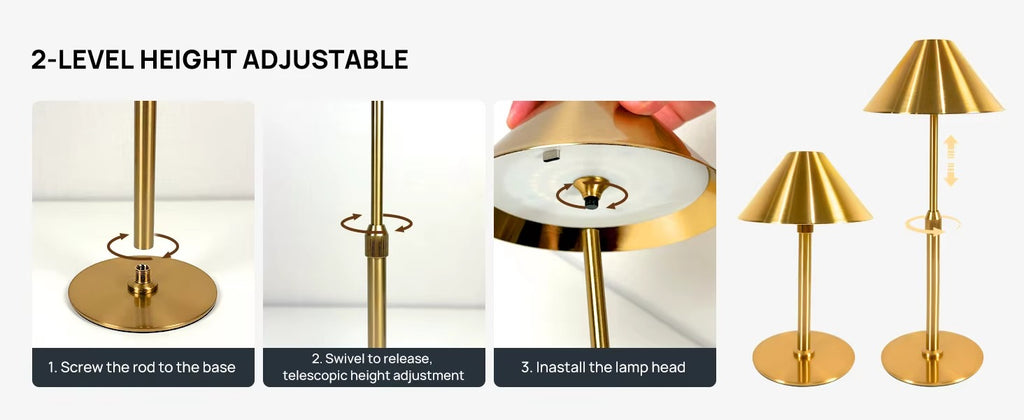 2-LEVEL HEIGHT ADJUSTABLE

1. Screw the rod to the base

2. Swivel to release, telescopic height adjustment

3. Inastall the lamp head